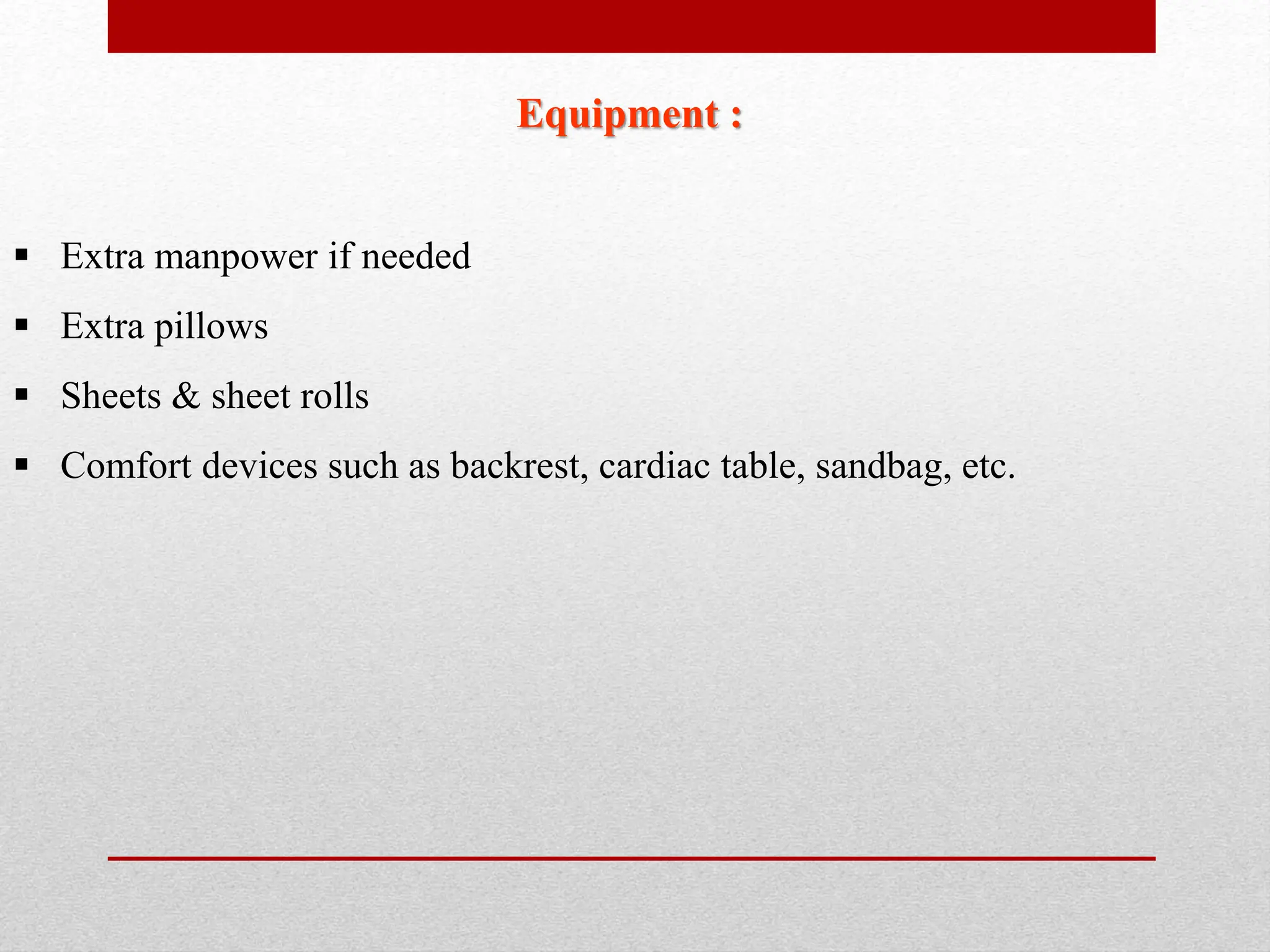 Equipment :

▪ Extra manpower if needed

▪ Extra pillows

▪ Sheets & sheet rolls

▪ Comfort devices such as backrest, cardiac table, sandbag, etc.